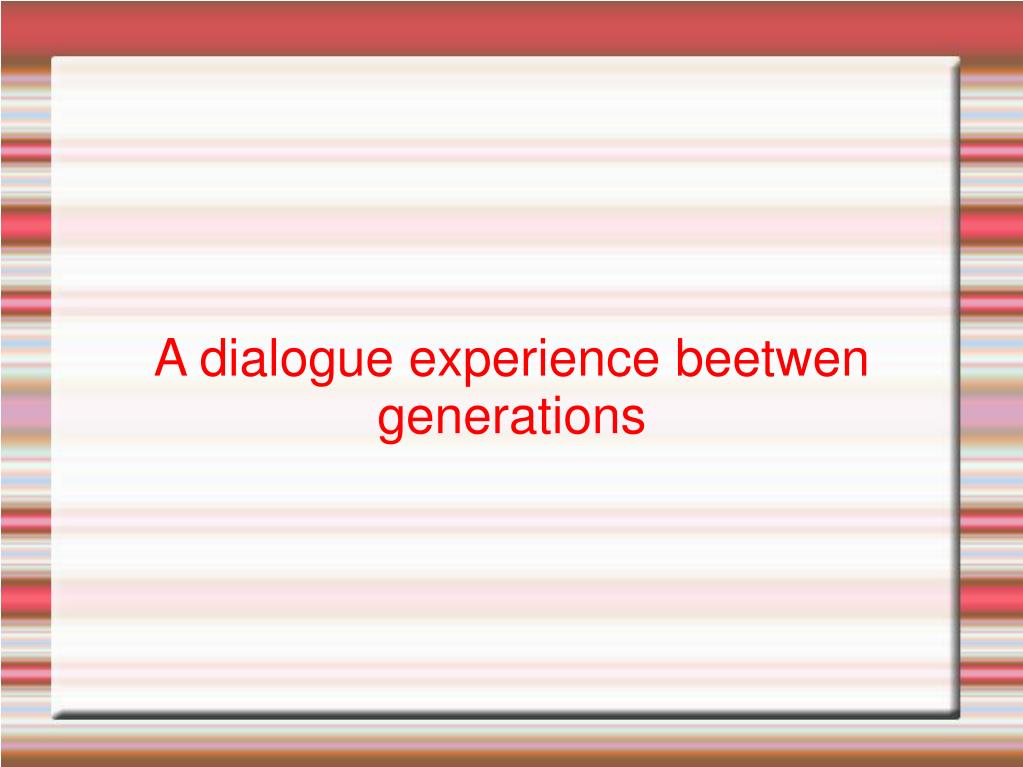 A dialogue experience beetwen generations